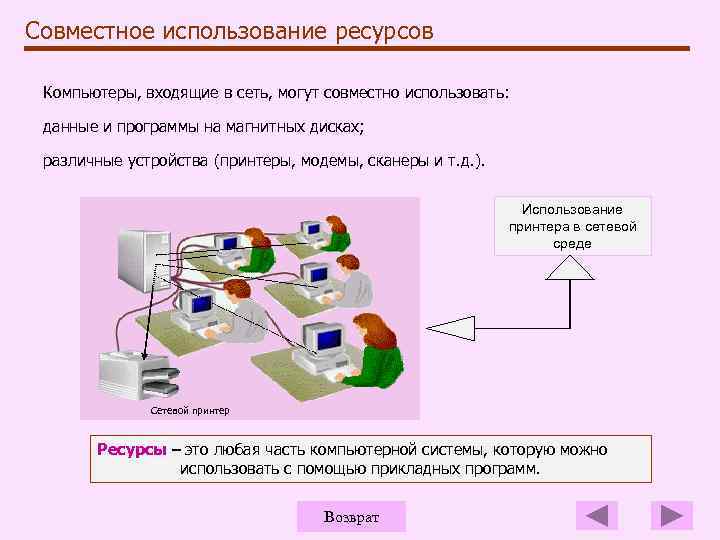 Совместное использование ресурсов

Компьютеры, входящие в сеть, могут совместно использовать:

данные и программы на магнитных дисках;

различные устройства (принтеры, модемы, сканеры и т.д.).

Использование принтера в сетевой среде

Сетевой принтер

Ресурсы – это любая часть компьютерной системы, которую можно использовать с помощью прикладных программ.

Возврат